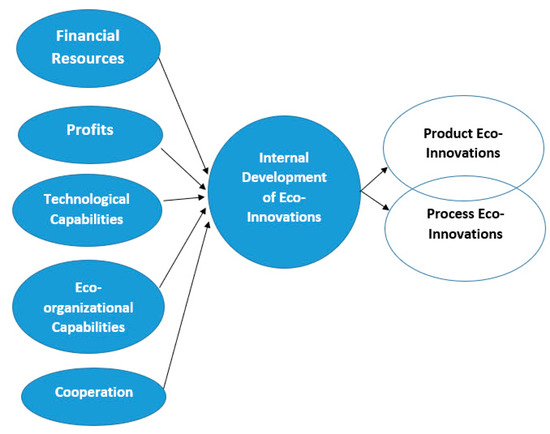 Financial Resources

Profits

Technological Capabilities

Eco-organizational Capabilities

Cooperation

Internal Development of Eco-Innovations

Product Eco-Innovations

Process Eco-Innovations